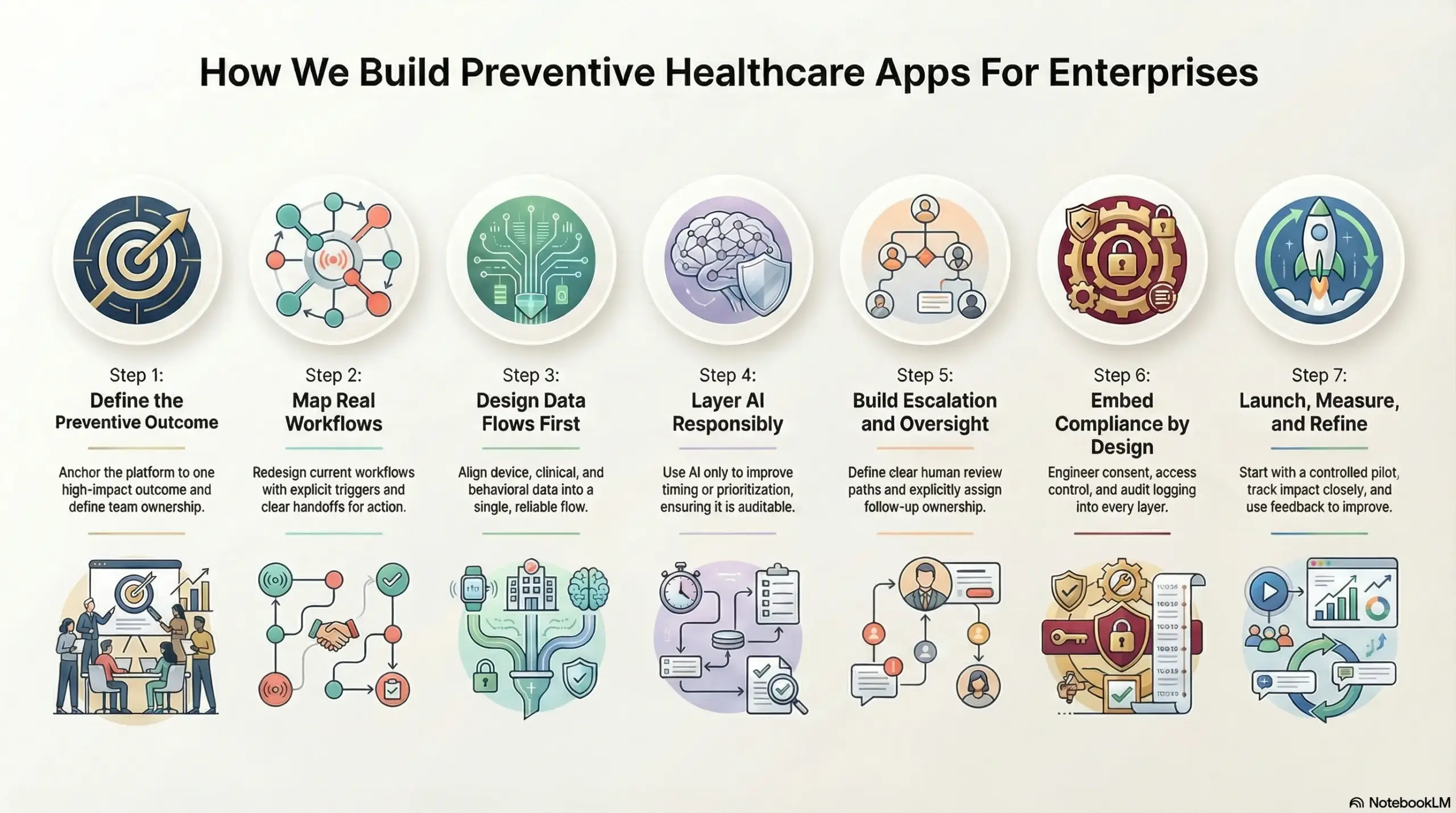 How We Build Preventive Healthcare Apps For Enterprises

Step 1:
Define the Preventive Outcome

Anchor the platform to one high-impact outcome and define team ownership.

Step 2:
Map Real Workflows

Redesign current workflows with explicit triggers and clear handoffs for action.

Step 3:
Design Data Flows First

Align device, clinical, and behavioral data into a single, reliable flow.

Step 4:
Layer AI Responsibly

Use AI only to improve timing or prioritization, ensuring it is auditable.

Step 5:
Build Escalation and Oversight

Define clear human review paths and explicitly assign follow-up ownership.

Step 6:
Embed Compliance by Design

Engineer consent, access control, and audit logging into every layer.

Step 7:
Launch, Measure, and Refine

Start with a controlled pilot, track impact closely, and use feedback to improve.

NotebookLM